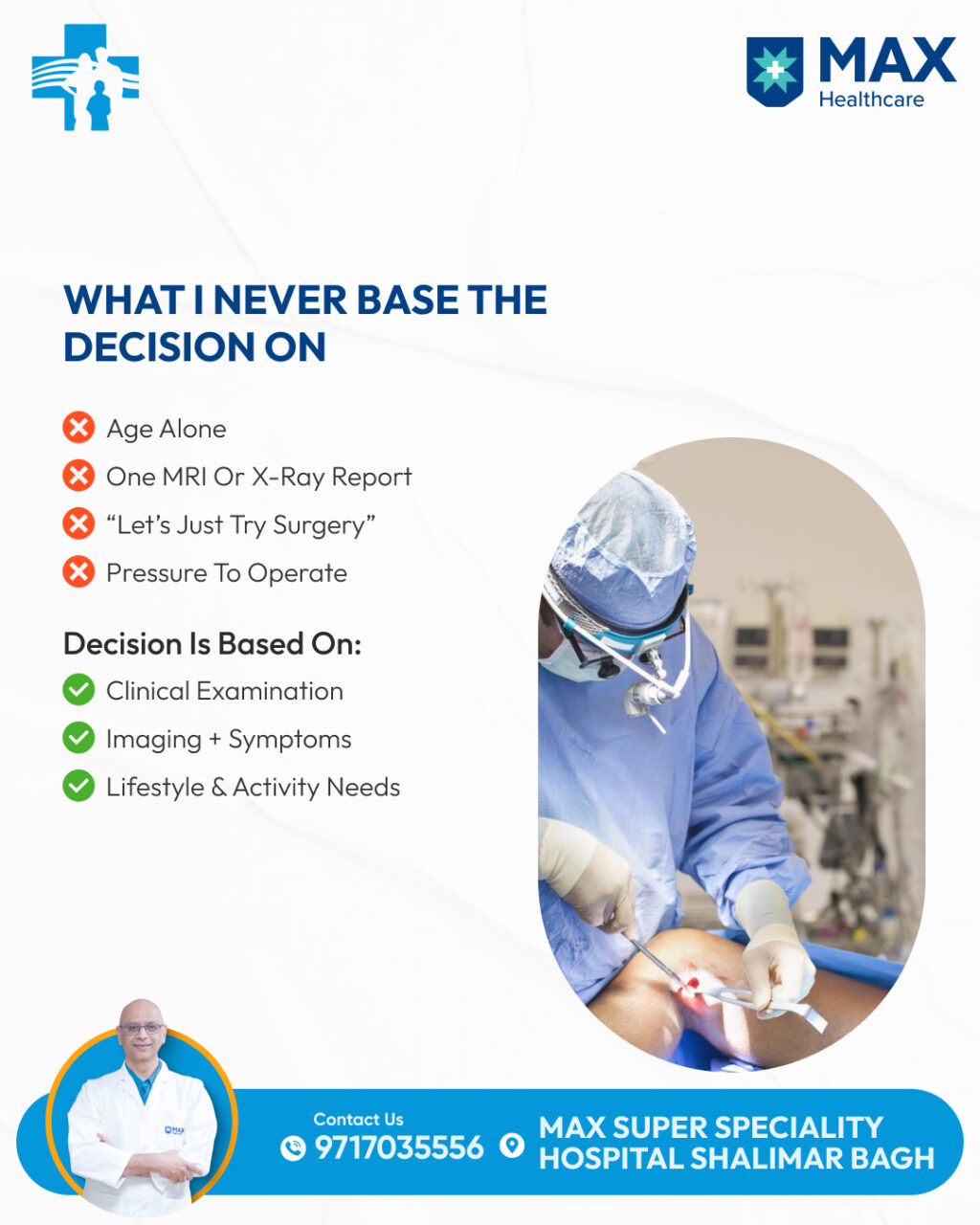 MAX Healthcare

WHAT I NEVER BASE THE DECISION ON

Age Alone
One MRI Or X-Ray Report
“Let’s Just Try Surgery”
Pressure To Operate

Decision Is Based On:
Clinical Examination
Imaging + Symptoms
Lifestyle & Activity Needs

Contact Us
9717035556
MAX SUPER SPECIALITY HOSPITAL SHALIMAR BAGH